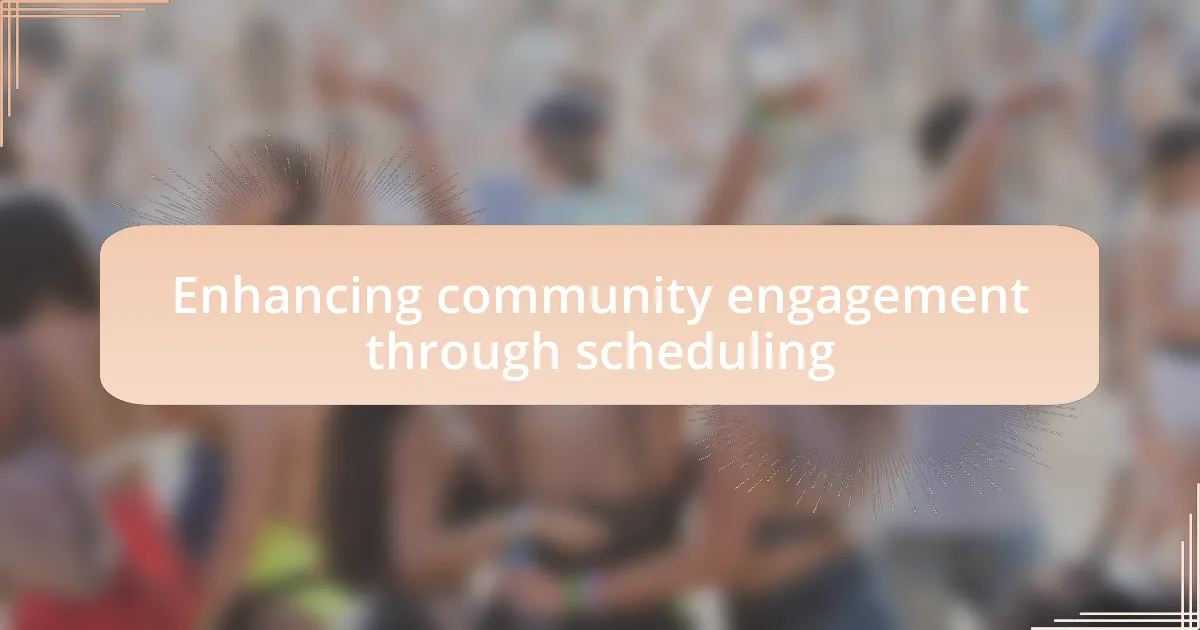 Enhancing community engagement through scheduling